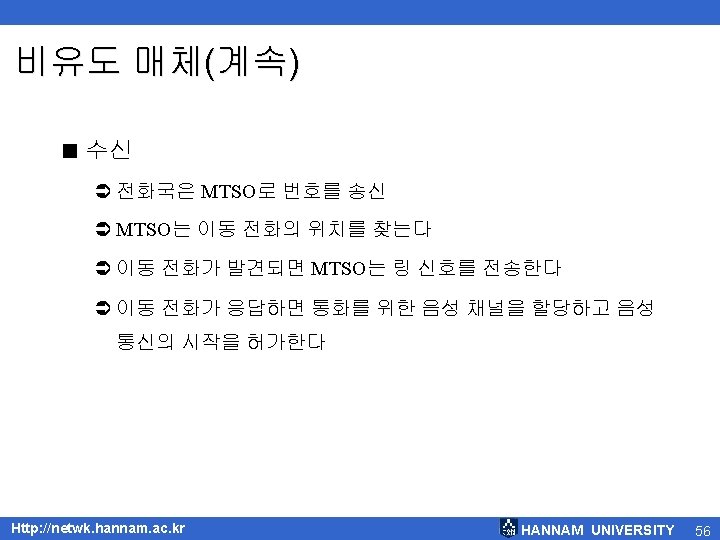 비유도 매체(계속)

■ 수신

➲ 전화국은 MTSO로 번호를 송신

➲ MTSO는 이동 전화의 위치를 찾는다

➲ 이동 전화가 발견되면 MTSO는 링 신호를 전송한다

➲ 이동 전화가 응답하면 통화를 위한 음성 채널을 할당하고 음성 통신의 시작을 허가한다

Http://netwk.hannam.ac.kr

HANNAM UNIVERSITY

56